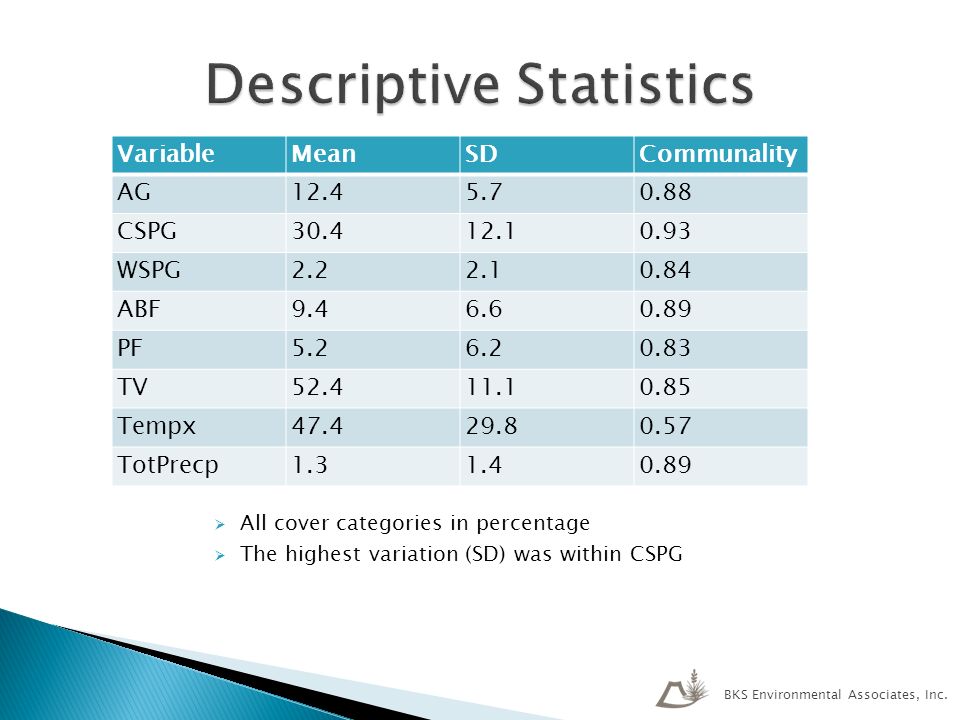 Descriptive Statistics

| Variable | Mean | SD | Communality |
|---|---|---|---|
| AG | 12.4 | 5.7 | 0.88 |
| CSPG | 30.4 | 12.1 | 0.93 |
| WSPG | 2.2 | 2.1 | 0.84 |
| ABF | 9.4 | 6.6 | 0.89 |
| PF | 5.2 | 6.2 | 0.83 |
| TV | 52.4 | 11.1 | 0.85 |
| Tempx | 47.4 | 29.8 | 0.57 |
| TotPrecp | 1.3 | 1.4 | 0.89 |

➢ All cover categories in percentage
➢ The highest variation (SD) was within CSPG

BKS Environmental Associates, Inc.